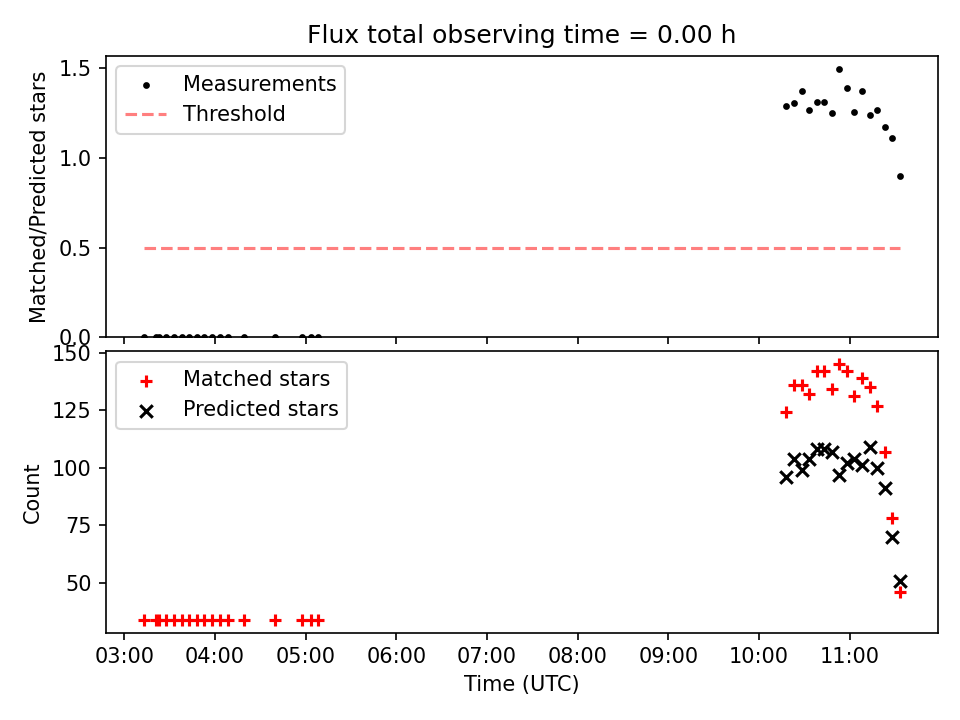 Flux total observing time = 0.00 h

Measurements
Threshold

Matched/Predicted stars

1.5
1.0
0.5
0.0

Matched stars
Predicted stars

Count

150
125
100
75
50

03:00 04:00 05:00 06:00 07:00 08:00 09:00 10:00 11:00

Time (UTC)